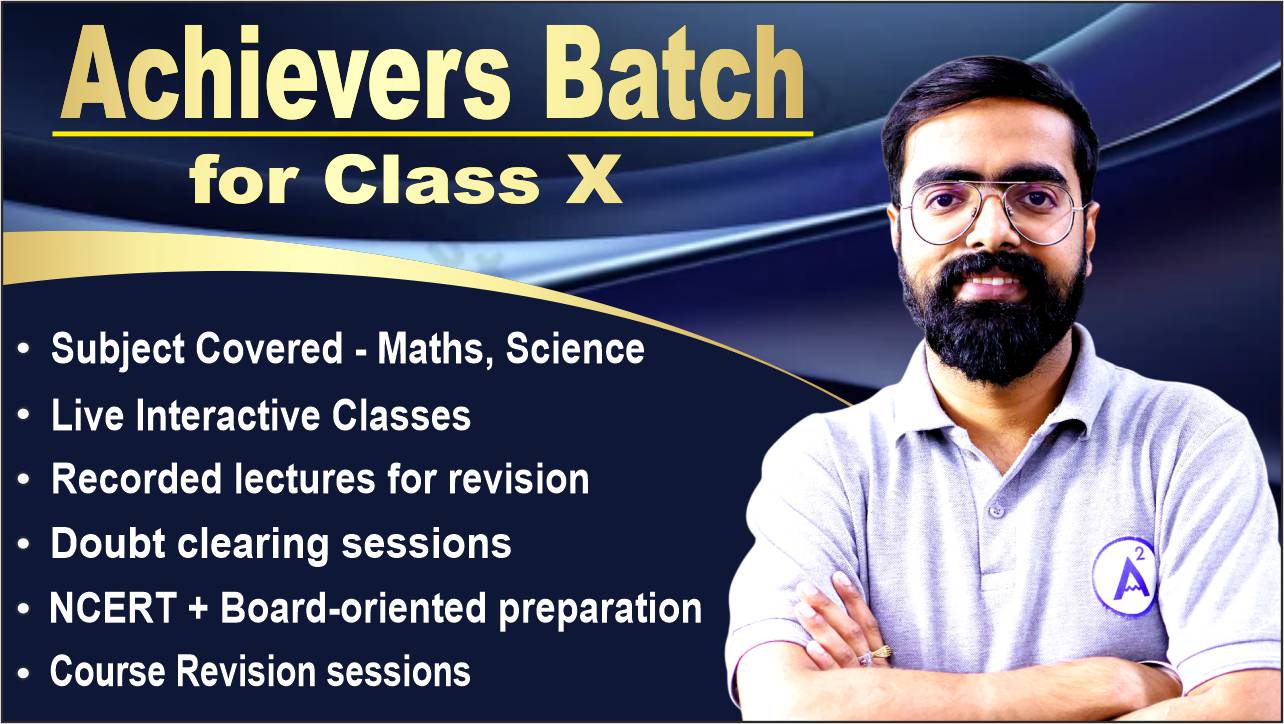 Achievers Batch
for Class X

• Subject Covered - Maths, Science
• Live Interactive Classes
• Recorded lectures for revision
• Doubt clearing sessions
• NCERT + Board-oriented preparation
• Course Revision sessions

$A^2$